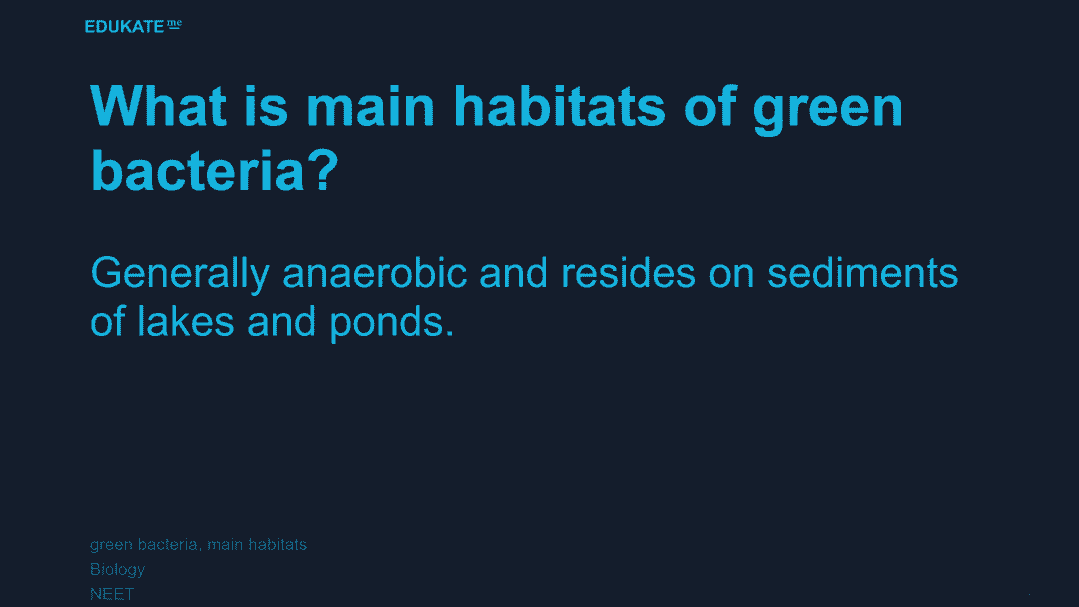 EDUKATE me

What is main habitats of green bacteria?

Generally anaerobic and resides on sediments of lakes and ponds.

green bacteria, main habitats
Biology
NEET